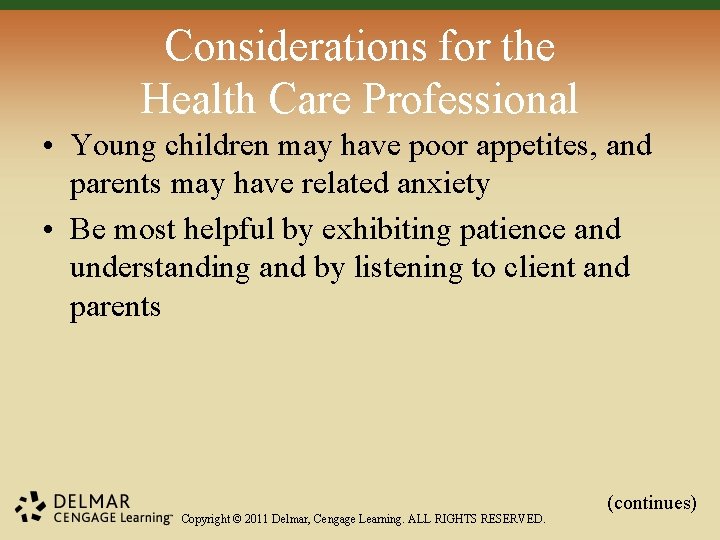 Considerations for the Health Care Professional

• Young children may have poor appetites, and parents may have related anxiety

• Be most helpful by exhibiting patience and understanding and by listening to client and parents

(continues)

DELMAR CENGAGE Learning™ Copyright © 2011 Delmar, Cengage Learning. ALL RIGHTS RESERVED.